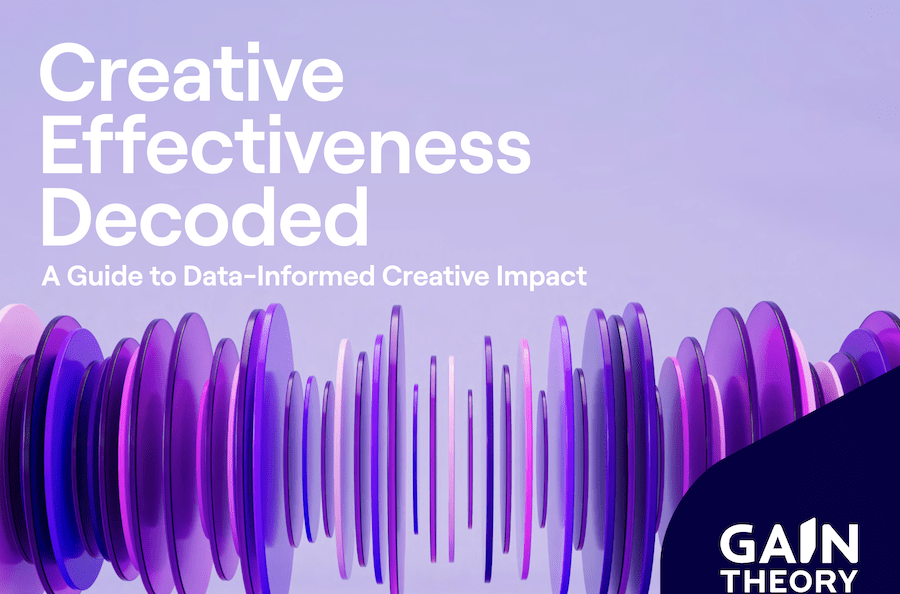 Creative Effectiveness Decoded

A Guide to Data-Informed Creative Impact

GAIN THEORY